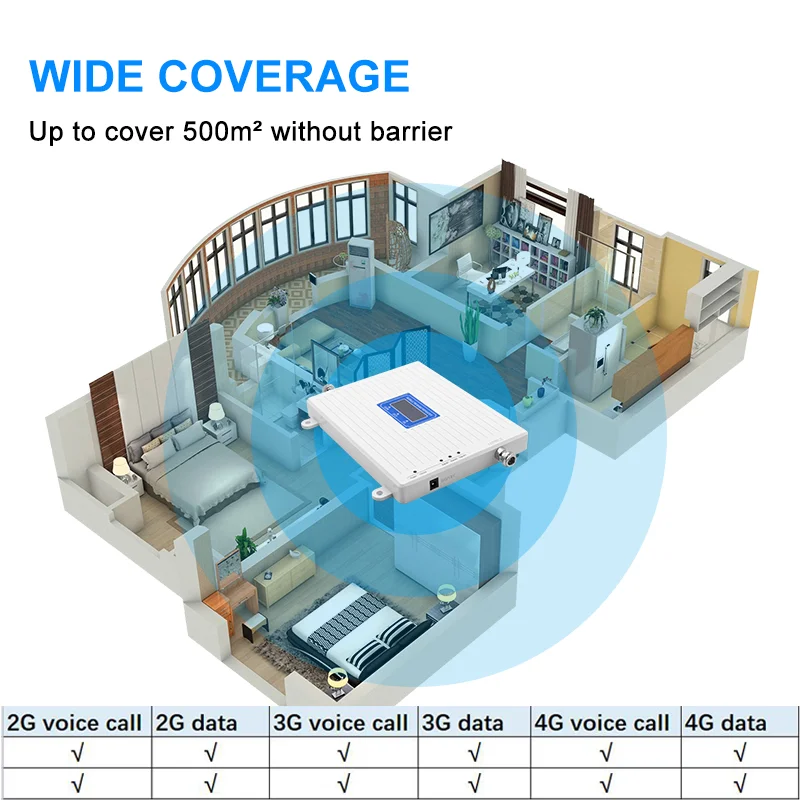 WIDE COVERAGE

Up to cover 500m² without barrier

| 2G voice call | 2G data | 3G voice call | 3G data | 4G voice call | 4G data |
|---|---|---|---|---|---|
| √ | √ | √ | √ | √ | √ |
| √ | √ | √ | √ | √ | √ |